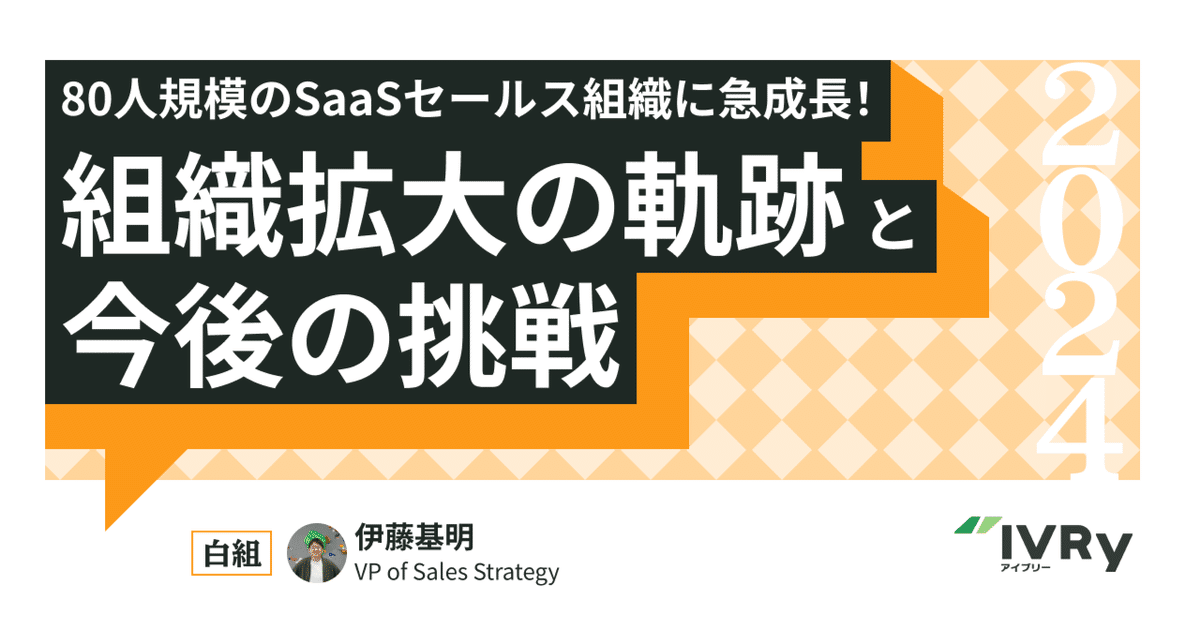 80人規模のSaaSセールス組織に急成長!

組織拡大の軌跡と今後の挑戦

2024

白組

伊藤基明
VP of Sales Strategy

IVRy
アイブリー